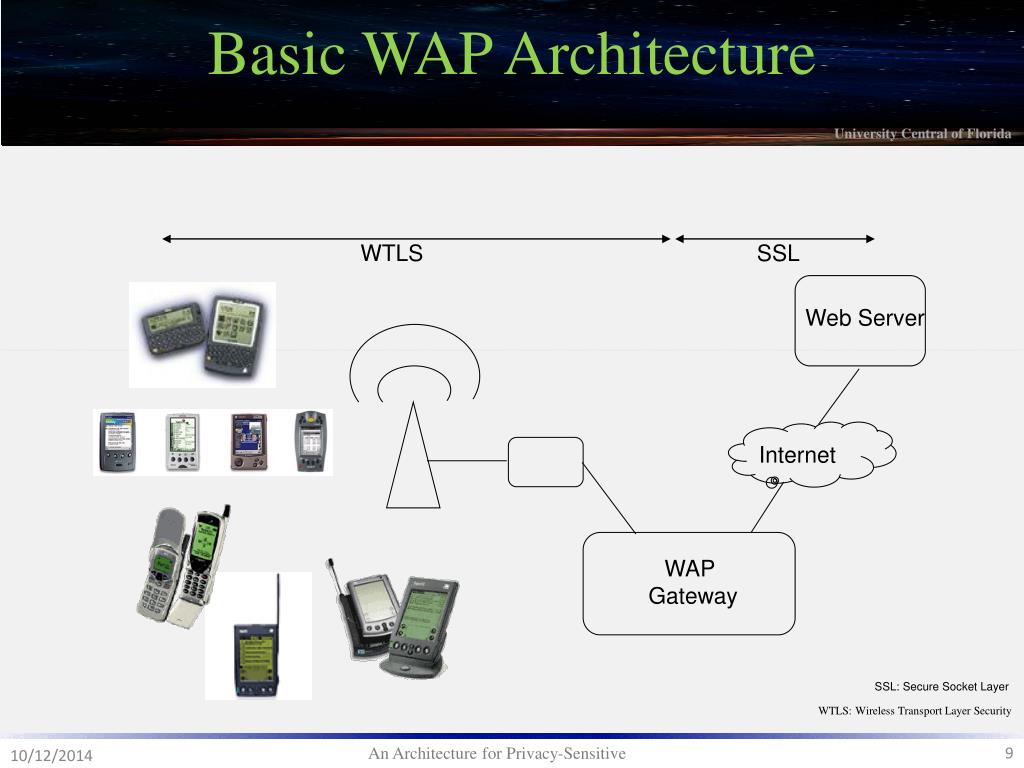 Basic WAP Architecture

University Central of Florida

WTLS

SSL

Web Server

Internet

WAP Gateway

SSL: Secure Socket Layer

WTLS: Wireless Transport Layer Security

10/12/2014

An Architecture for Privacy-Sensitive

9